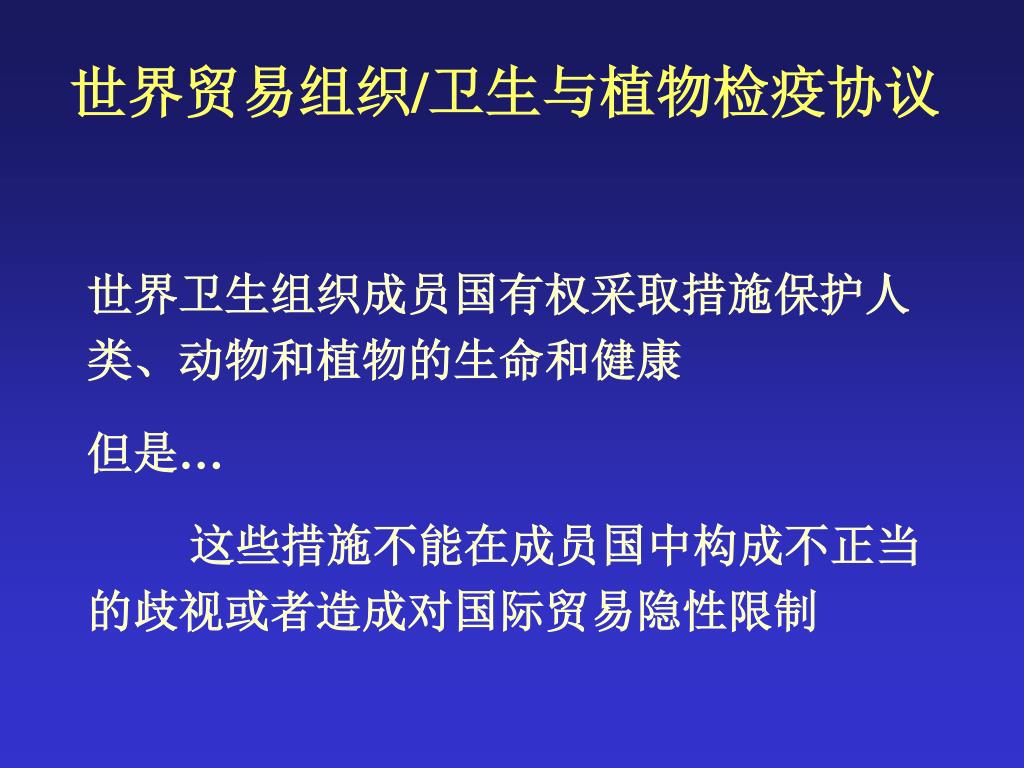 世界贸易组织/卫生与植物检疫协议

世界卫生组织成员国有权采取措施保护人类、动物和植物的生命和健康

但是…

这些措施不能在成员国中构成不正当的歧视或者造成对国际贸易隐性限制